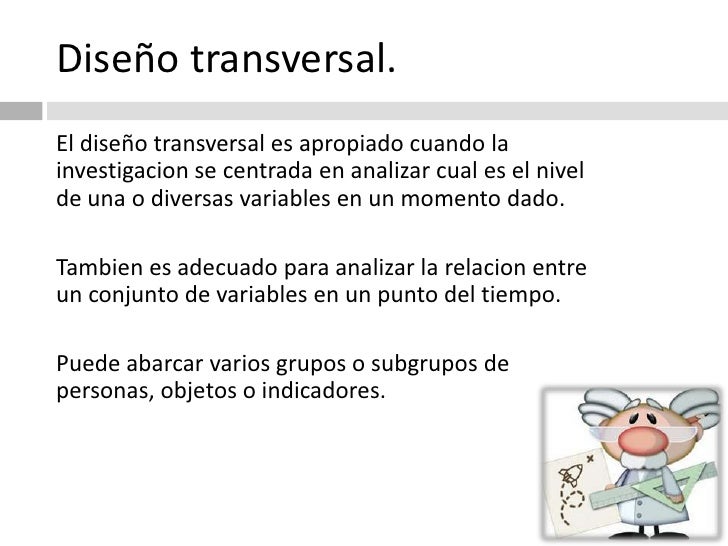 Diseño transversal.

El diseño transversal es apropiado cuando la investigacion se centrada en analizar cual es el nivel de una o diversas variables en un momento dado.

Tambien es adecuado para analizar la relacion entre un conjunto de variables en un punto del tiempo.

Puede abarcar varios grupos o subgrupos de personas, objetos o indicadores.